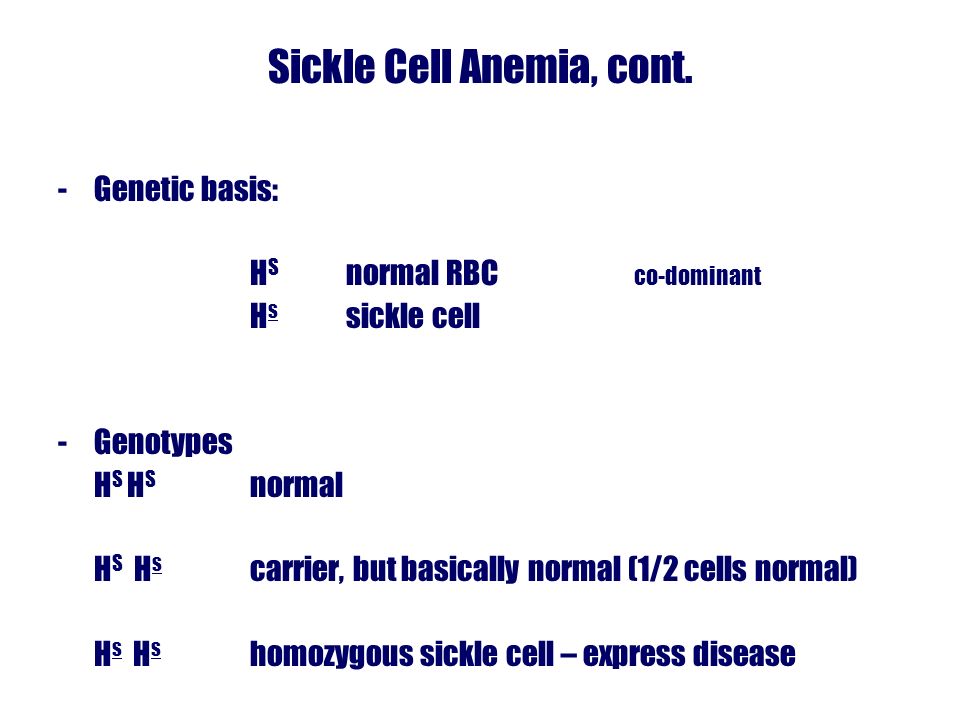 Sickle Cell Anemia, cont.

- Genetic basis:

$H^S$ normal RBC co-dominant
$H^{\underline{s}}$ sickle cell

- Genotypes
$H^S H^S$ normal

$H^S$ $H^{\underline{s}}$ carrier, but basically normal (1/2 cells normal)

$H^{\underline{s}}$ $H^{\underline{s}}$ homozygous sickle cell – express disease